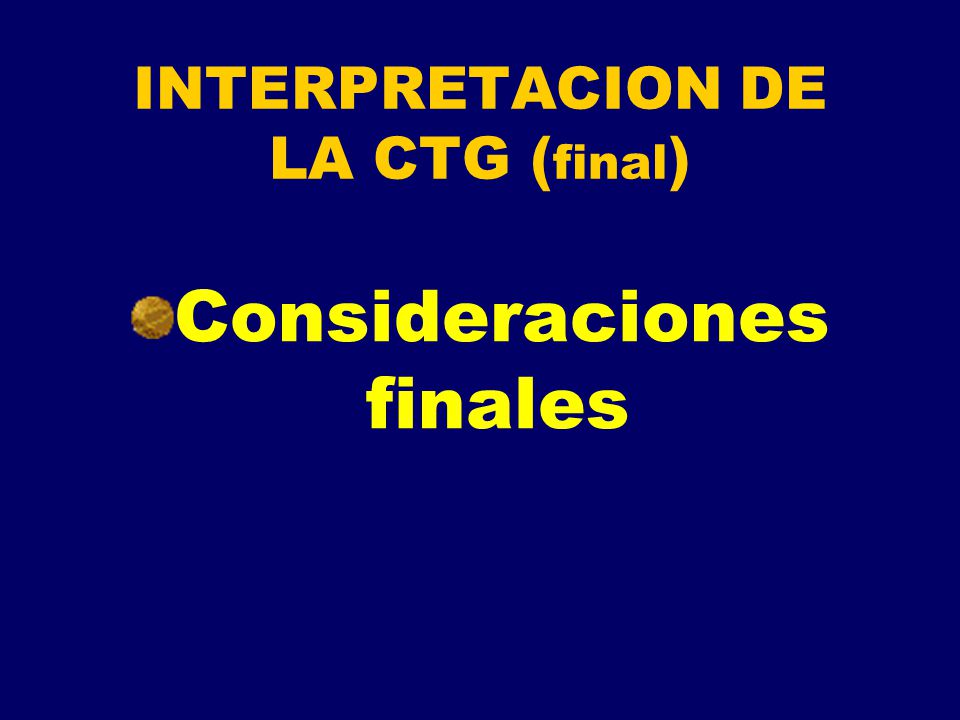 INTERPRETACION DE LA CTG (final)

Consideraciones finales